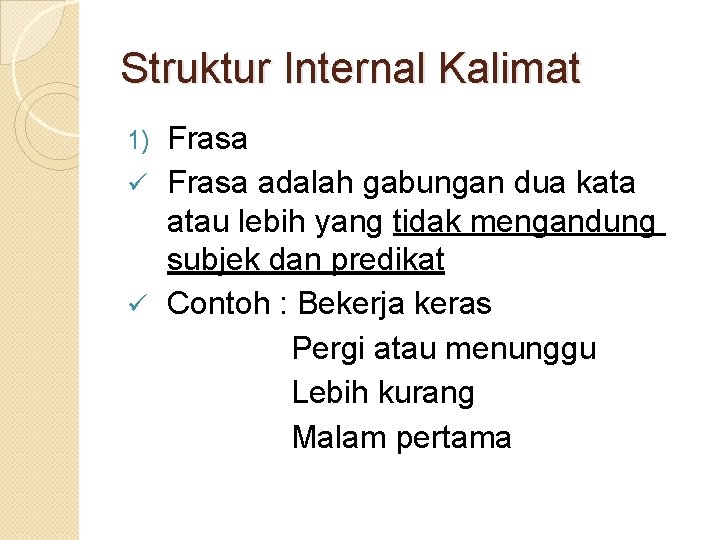 Struktur Internal Kalimat

1) Frasa

✓ Frasa adalah gabungan dua kata atau lebih yang tidak mengandung subjek dan predikat

✓ Contoh : Bekerja keras
Pergi atau menunggu
Lebih kurang
Malam pertama